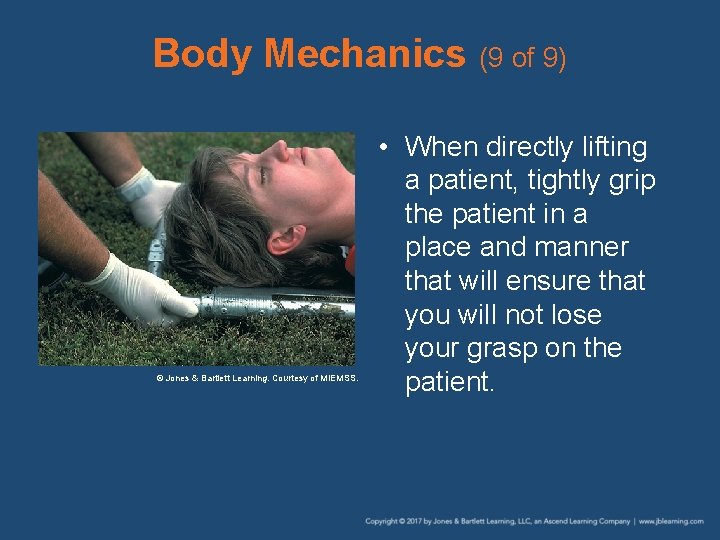 Body Mechanics (9 of 9)

© Jones & Bartlett Learning. Courtesy of MIEMSS.

• When directly lifting a patient, tightly grip the patient in a place and manner that will ensure that you will not lose your grasp on the patient.

Copyright © 2017 by Jones & Bartlett Learning, LLC, an Ascend Learning Company | www.jblearning.com